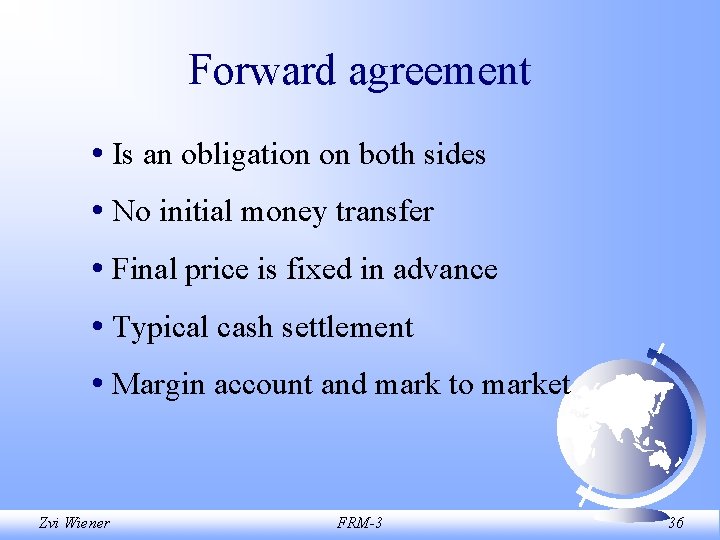 Forward agreement

• Is an obligation on both sides
• No initial money transfer
• Final price is fixed in advance
• Typical cash settlement
• Margin account and mark to market

Zvi Wiener FRM-3 36